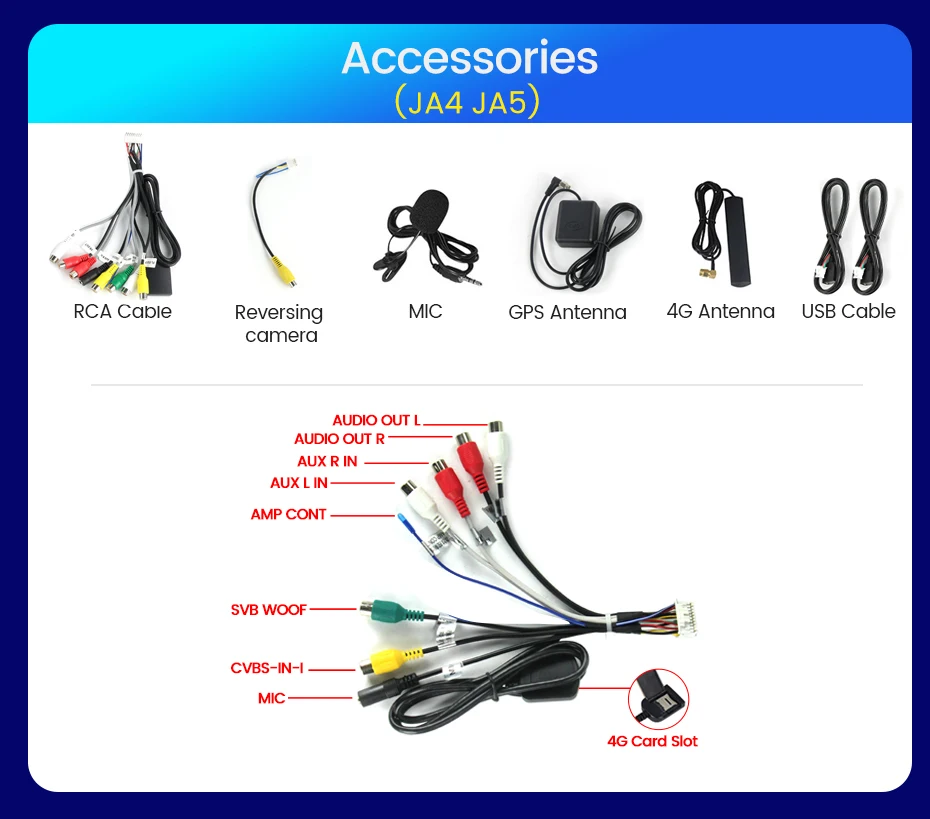 Accessories
(JA4 JA5)

RCA Cable

Reversing camera

MIC

GPS Antenna

4G Antenna

USB Cable

AUDIO OUT L
AUDIO OUT R
AUX R IN
AUX L IN
AMP CONT
SVB WOOF
CVBS-IN-I
MIC
4G Card Slot